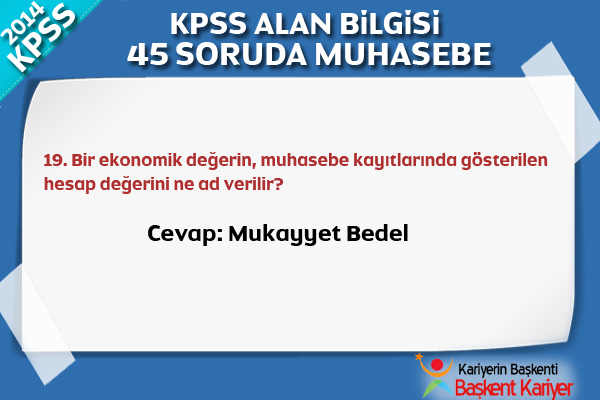 2014 KPSS

KPSS ALAN BİLGİSİ
45 SORUDA MUHASEBE

19. Bir ekonomik değerin, muhasebe kayıtlarında gösterilen hesap değerini ne ad verilir?

Cevap: Mukayyet Bedel

Kariyerin Başkenti
Başkent Kariyer